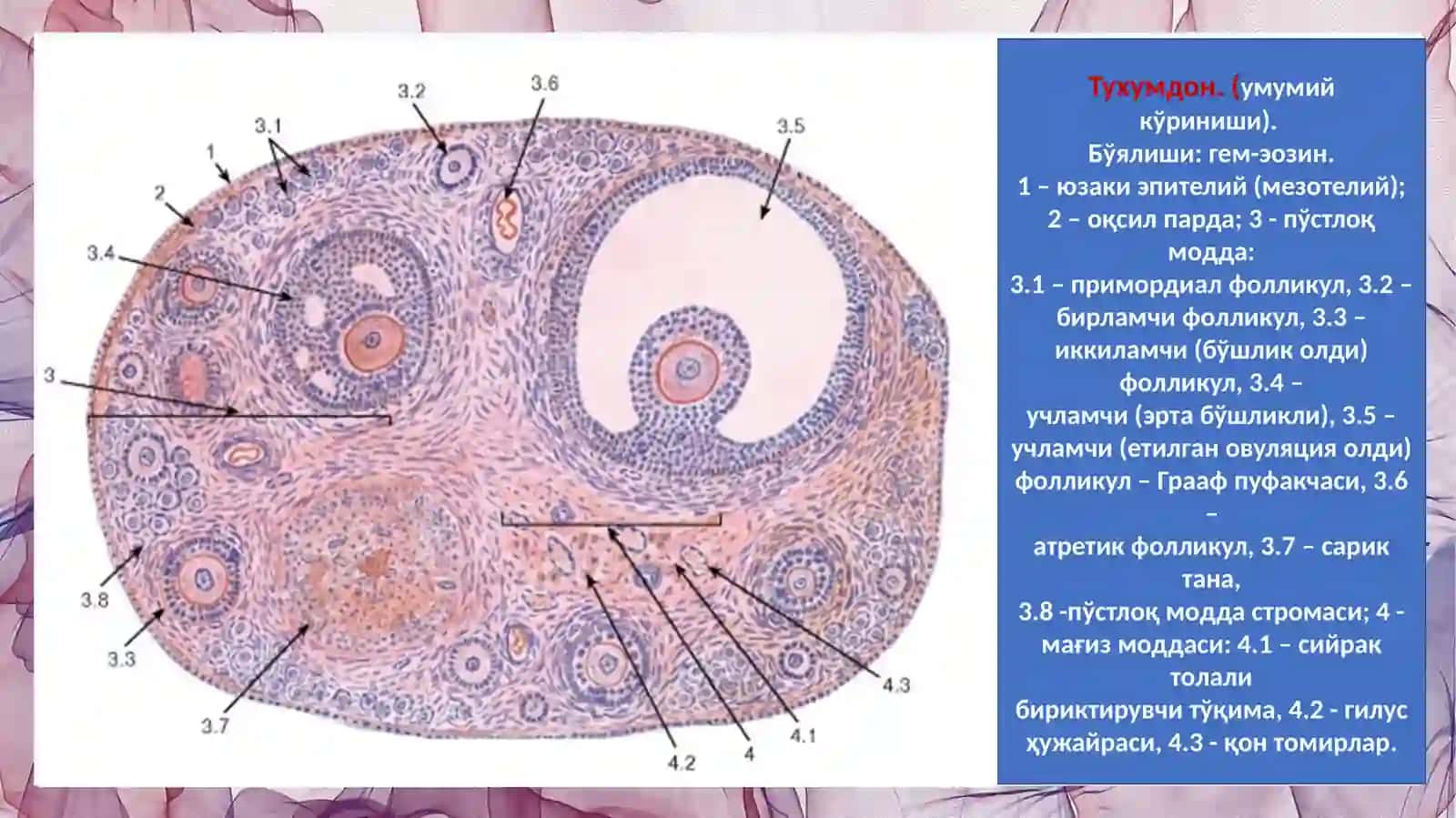 3.2
3.6
3.1
3.5
1
2
3.4
3
3.8
3.3
3.7
4.2
4
4.1
4.3

Тухумдон. (умумий кўриниши).
Бўялиши: гем-эозин.
1 – юзаки эпителий (мезотелий);
2 – оқсил парда; 3 - пўстлоқ модда:
3.1 – примордиал фолликул, 3.2 – бирламчи фолликул, 3.3 – иккиламчи (бўшлик олди) фолликул, 3.4 –
учламчи (эрта бўшликли), 3.5 – учламчи (етилган овуляция олди) фолликул – Грааф пуфакчаси, 3.6 –
атретик фолликул, 3.7 – сарик тана,
3.8 -пўстлоқ модда стромаси; 4 - мағиз моддаси: 4.1 – сийрак толали
бириктирувчи тўқима, 4.2 - гилус ҳужайраси, 4.3 - қон томирлар.